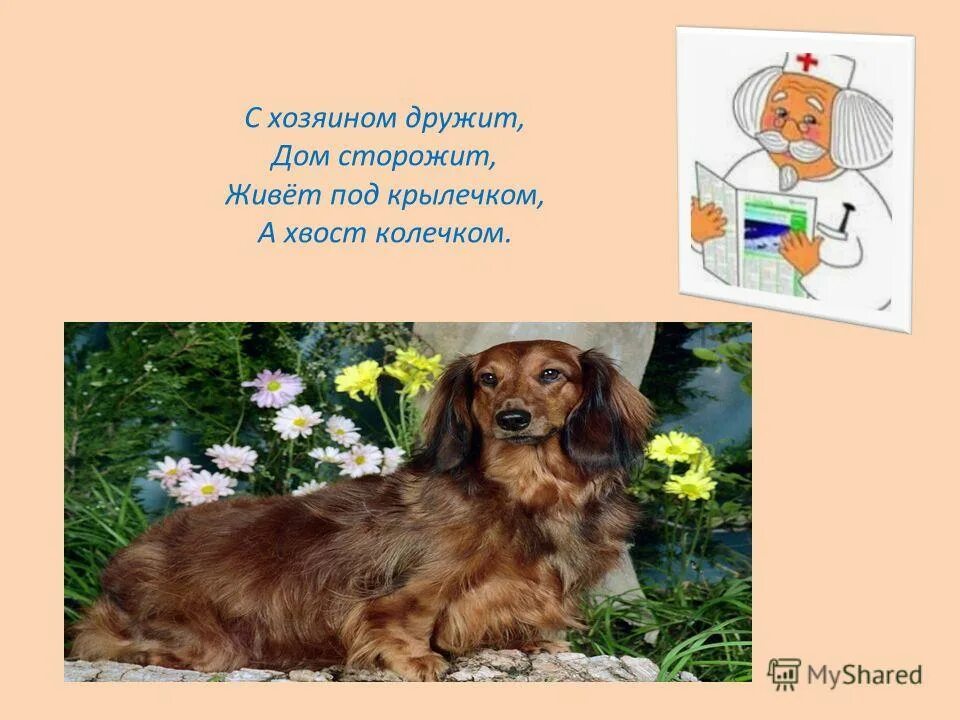 С хозяином дружит,
Дом сторожит,
Живёт под крылечком,
А хвост колечком.

MyShared